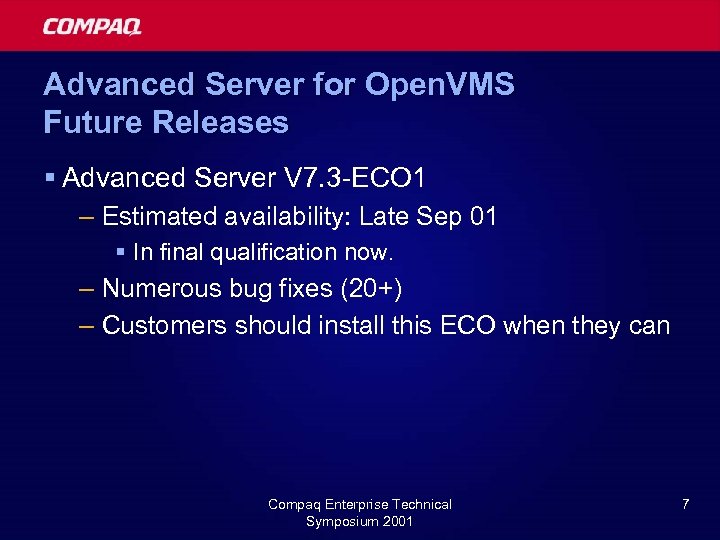 COMPAQ

Advanced Server for OpenVMS
Future Releases

▪ Advanced Server V7.3-ECO1
– Estimated availability: Late Sep 01
▪ In final qualification now.
– Numerous bug fixes (20+)
– Customers should install this ECO when they can

Compaq Enterprise Technical Symposium 2001

7